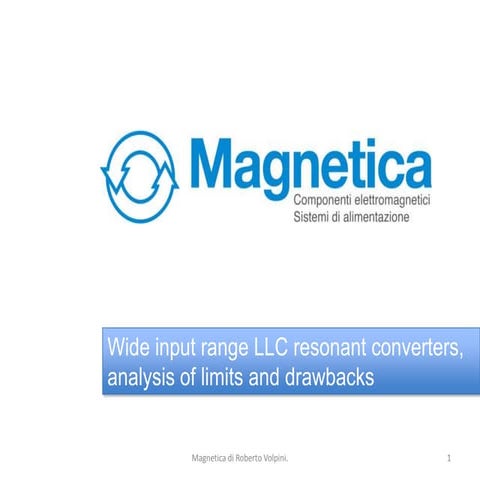 Magnetica
Componenti elettromagnetici
Sistemi di alimentazione

Wide input range LLC resonant converters, analysis of limits and drawbacks

Magnetica di Roberto Volpini.

1